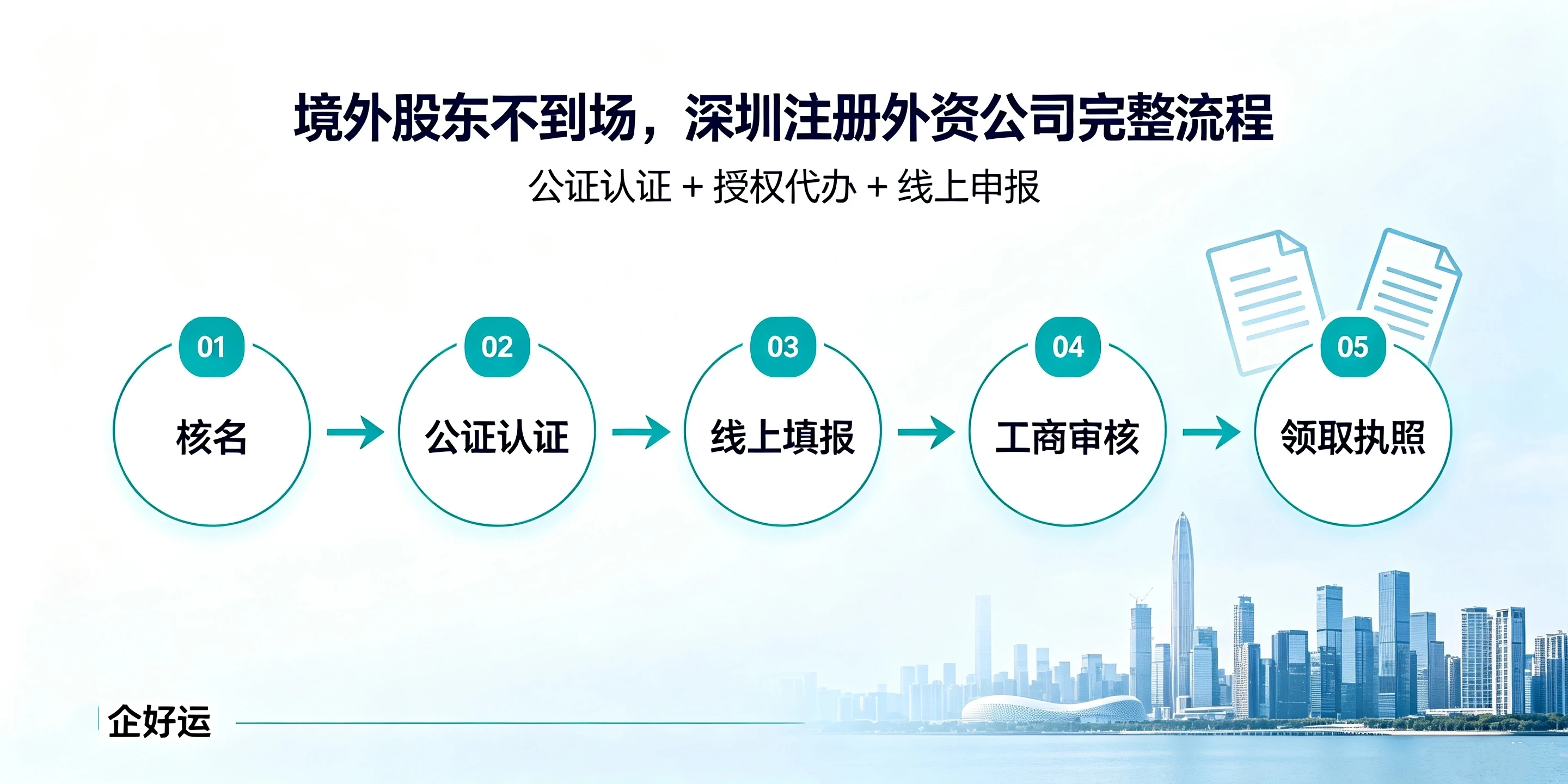 境外股东不到场，深圳注册外资公司完整流程

公证认证 + 授权代办 + 线上申报

01
核名

02
公证认证

03
线上填报

04
工商审核

05
领取执照

企好运